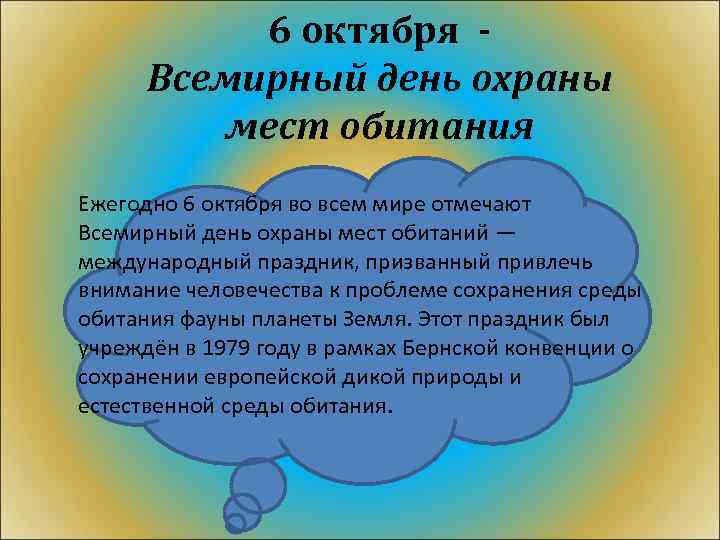 6 октября -
Всемирный день охраны мест обитания

Ежегодно 6 октября во всем мире отмечают Всемирный день охраны мест обитаний — международный праздник, призванный привлечь внимание человечества к проблеме сохранения среды обитания фауны планеты Земля. Этот праздник был учреждён в 1979 году в рамках Бернской конвенции о сохранении европейской дикой природы и естественной среды обитания.